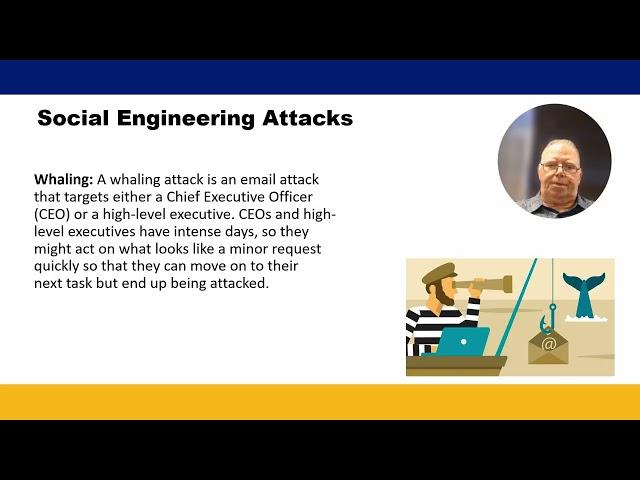 Social Engineering Attacks

Whaling: A whaling attack is an email attack that targets either a Chief Executive Officer (CEO) or a high-level executive. CEOs and high-level executives have intense days, so they might act on what looks like a minor request quickly so that they can move on to their next task but end up being attacked.

@